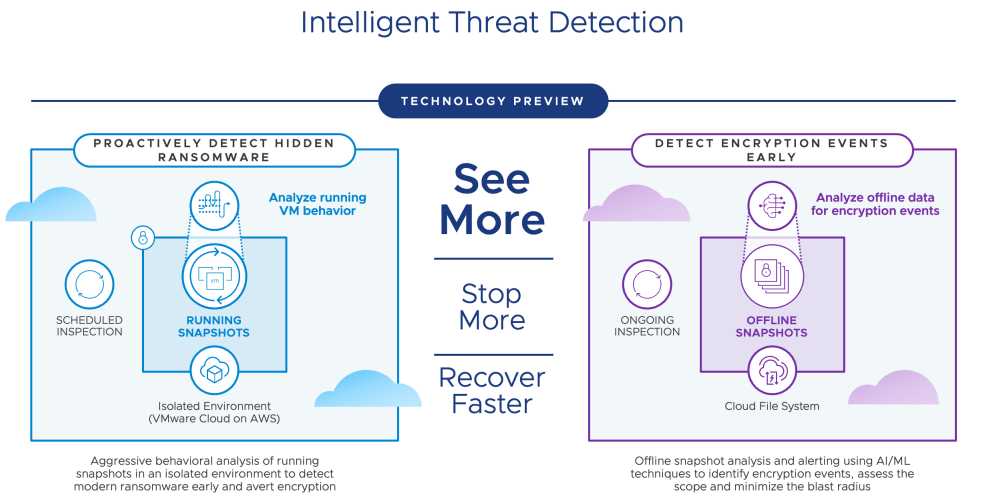 Intelligent Threat Detection

TECHNOLOGY PREVIEW

PROACTIVELY DETECT HIDDEN RANSOMWARE

Analyze running VM behavior

SCHEDULED INSPECTION

RUNNING SNAPSHOTS

Isolated Environment (VMware Cloud on AWS)

Aggressive behavioral analysis of running snapshots in an isolated environment to detect modern ransomware early and avert encryption

See More

Stop More

Recover Faster

DETECT ENCRYPTION EVENTS EARLY

Analyze offline data for encryption events

ONGOING INSPECTION

OFFLINE SNAPSHOTS

Cloud File System

Offline snapshot analysis and alerting using AI/ML techniques to identify encryption events, assess the scope and minimize the blast radius